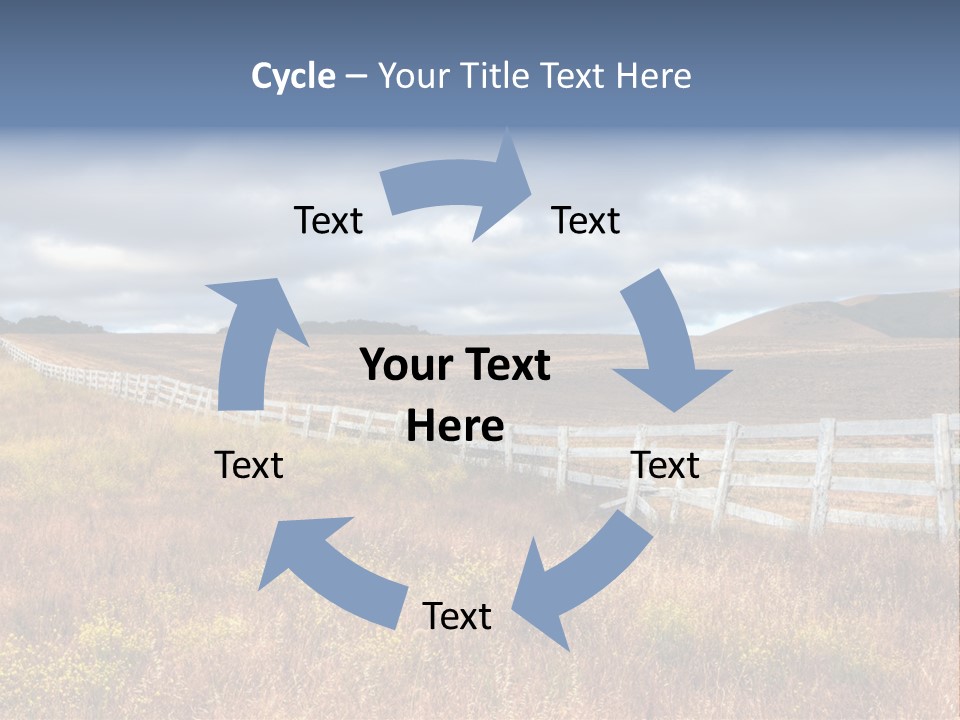 Cycle – Your Title Text Here

Text

Text

Your Text Here

Text

Text

Text